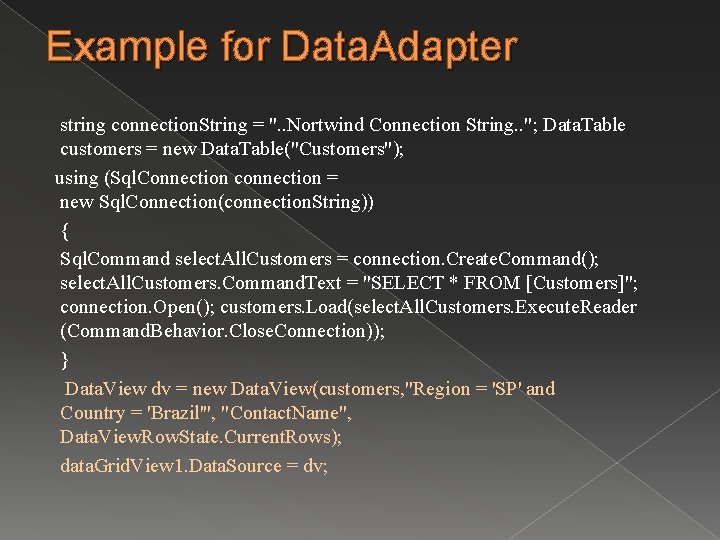 Example for DataAdapter

string connectionString = "..Nortwind Connection String.."; DataTable customers = new DataTable("Customers");

using (SqlConnection connection = new SqlConnection(connectionString))

{

SqlCommand selectAllCustomers = connection.CreateCommand(); selectAllCustomers.CommandText = "SELECT * FROM [Customers]"; connection.Open(); customers.Load(selectAllCustomers.ExecuteReader (CommandBehavior.CloseConnection));

}

DataView dv = new DataView(customers,"Region = 'SP' and Country = 'Brazil'", "ContactName", DataViewRowState.CurrentRows);

dataGridView1.DataSource = dv;